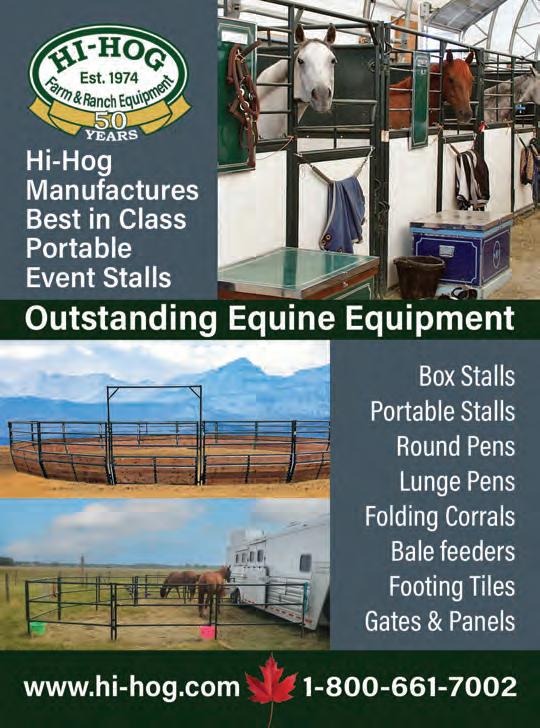 HI-HOG
Est. 1974
Farm & Ranch Equipment
50
YEARS

Hi-Hog Manufactures Best in Class Portable Event Stalls

Outstanding Equine Equipment

Box Stalls
Portable Stalls
Round Pens
Lunge Pens
Folding Corrals
Bale feeders
Footing Tiles
Gates & Panels

www.hi-hog.com 1-800-661-7002